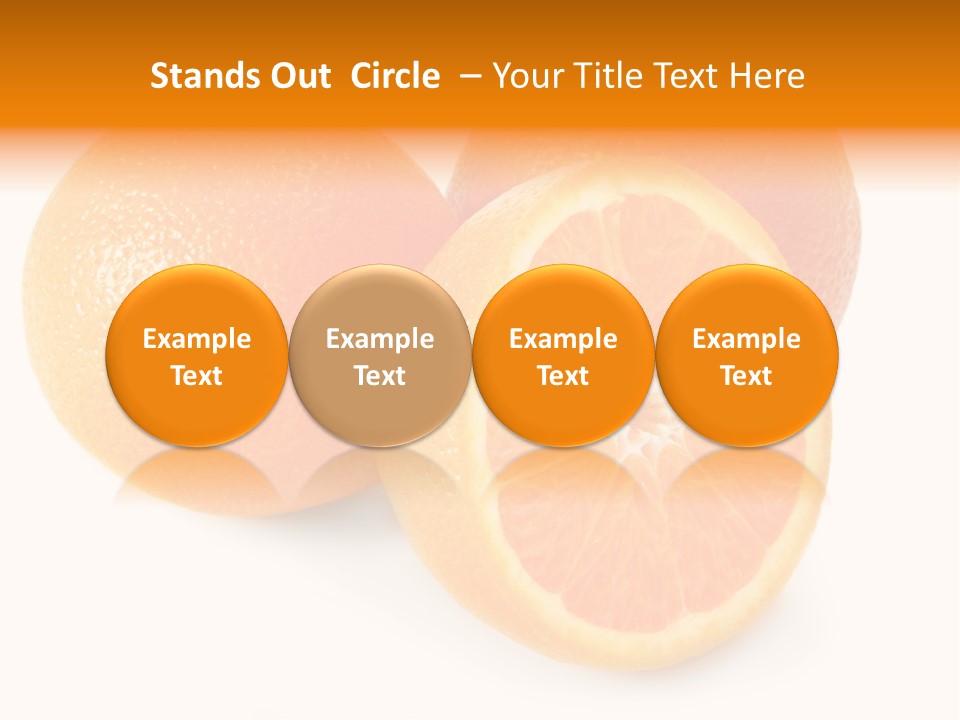 Stands Out Circle – Your Title Text Here

Example Text

Example Text

Example Text

Example Text